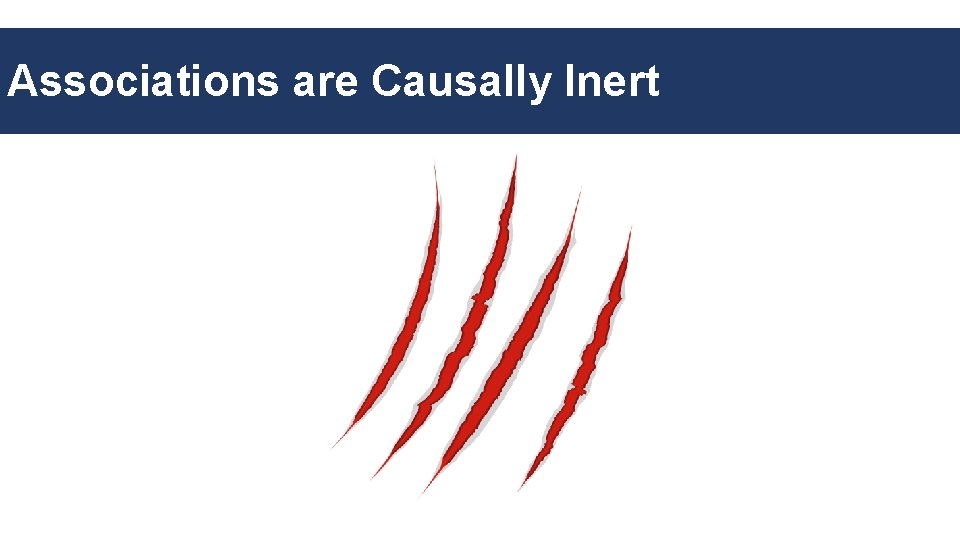 Associations are Causally Inert